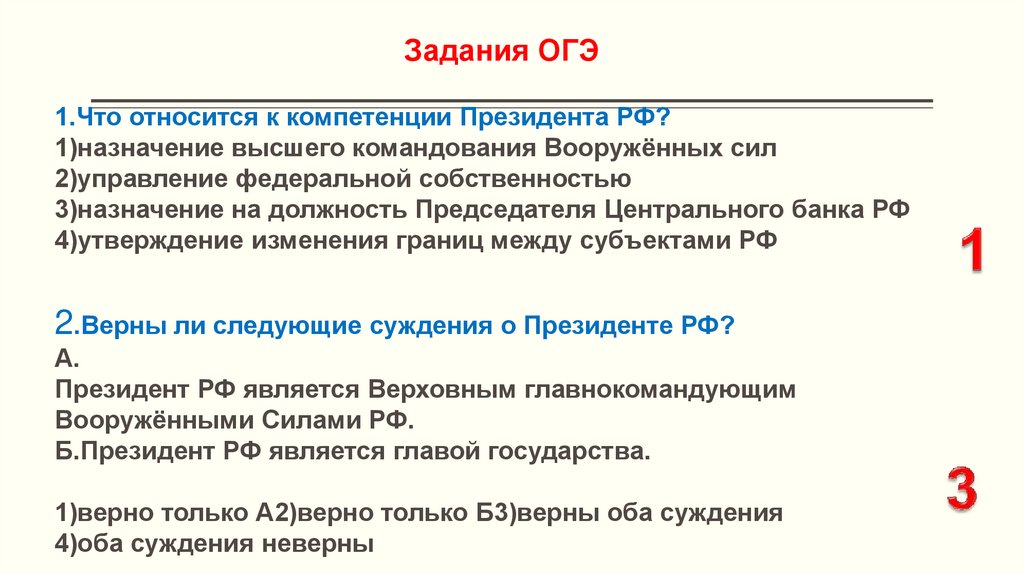 Задания ОГЭ

1.Что относится к компетенции Президента РФ?
1)назначение высшего командования Вооружённых сил
2)управление федеральной собственностью
3)назначение на должность Председателя Центрального банка РФ
4)утверждение изменения границ между субъектами РФ

1

2.Верны ли следующие суждения о Президенте РФ?
А.
Президент РФ является Верховным главнокомандующим Вооружёнными Силами РФ.
Б.Президент РФ является главой государства.

1)верно только А2)верно только Б3)верны оба суждения
4)оба суждения неверны

3